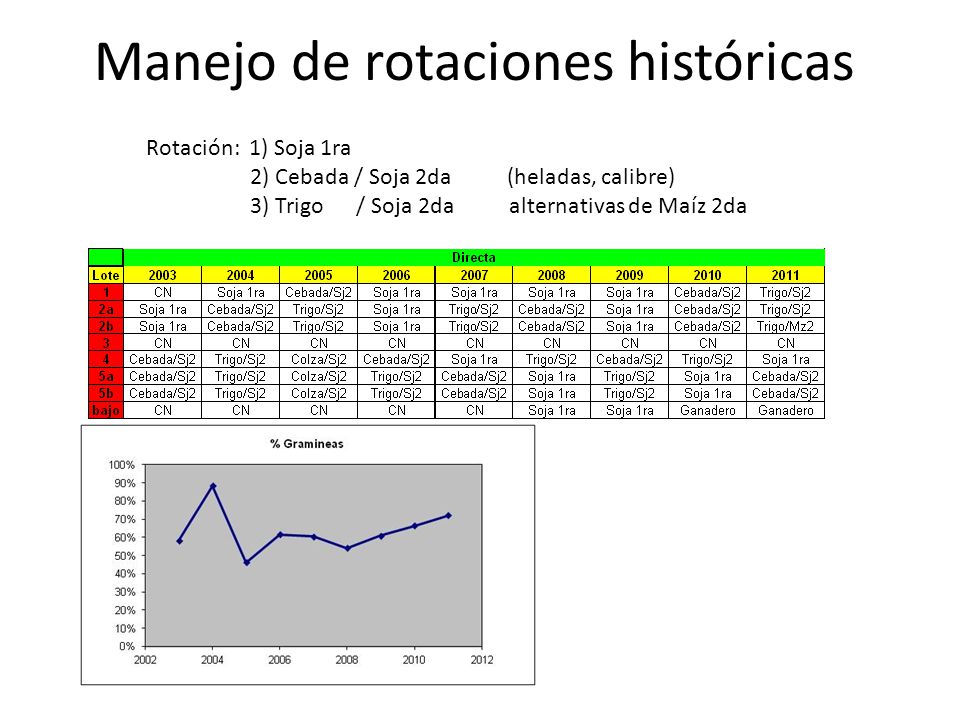 Manejo de rotaciones históricas

Rotación: 1) Soja 1ra
2) Cebada / Soja 2da (heladas, calibre)
3) Trigo / Soja 2da alternativas de Maíz 2da

| | Directa | | | | | | | | |
|---|---|---|---|---|---|---|---|---|---|
| Lote | 2003 | 2004 | 2005 | 2006 | 2007 | 2008 | 2009 | 2010 | 2011 |
| 1 | CN | Soja 1ra | Cebada/Sj2 | Soja 1ra | Soja 1ra | Soja 1ra | Soja 1ra | Cebada/Sj2 | Trigo/Sj2 |
| 2a | Soja 1ra | Cebada/Sj2 | Trigo/Sj2 | Soja 1ra | Trigo/Sj2 | Cebada/Sj2 | Soja 1ra | Cebada/Sj2 | Trigo/Sj2 |
| 2b | Soja 1ra | Cebada/Sj2 | Trigo/Sj2 | Soja 1ra | Trigo/Sj2 | Cebada/Sj2 | Soja 1ra | Cebada/Sj2 | Trigo/Mz2 |
| 3 | CN | CN | CN | CN | CN | CN | CN | CN | CN |
| 4 | Cebada/Sj2 | Trigo/Sj2 | Colza/Sj2 | Cebada/Sj2 | Soja 1ra | Trigo/Sj2 | Cebada/Sj2 | Trigo/Sj2 | Soja 1ra |
| 5a | Cebada/Sj2 | Trigo/Sj2 | Colza/Sj2 | Trigo/Sj2 | Cebada/Sj2 | Soja 1ra | Trigo/Sj2 | Soja 1ra | Cebada/Sj2 |
| 5b | Cebada/Sj2 | Trigo/Sj2 | Colza/Sj2 | Trigo/Sj2 | Cebada/Sj2 | Soja 1ra | Trigo/Sj2 | Soja 1ra | Cebada/Sj2 |
| bajo | CN | CN | CN | CN | CN | Soja 1ra | Soja 1ra | Ganadero | Ganadero |

% Gramineas
100%
90%
80%
70%
60%
50%
40%
30%
20%
10%
0%
2002 2004 2006 2008 2010 2012